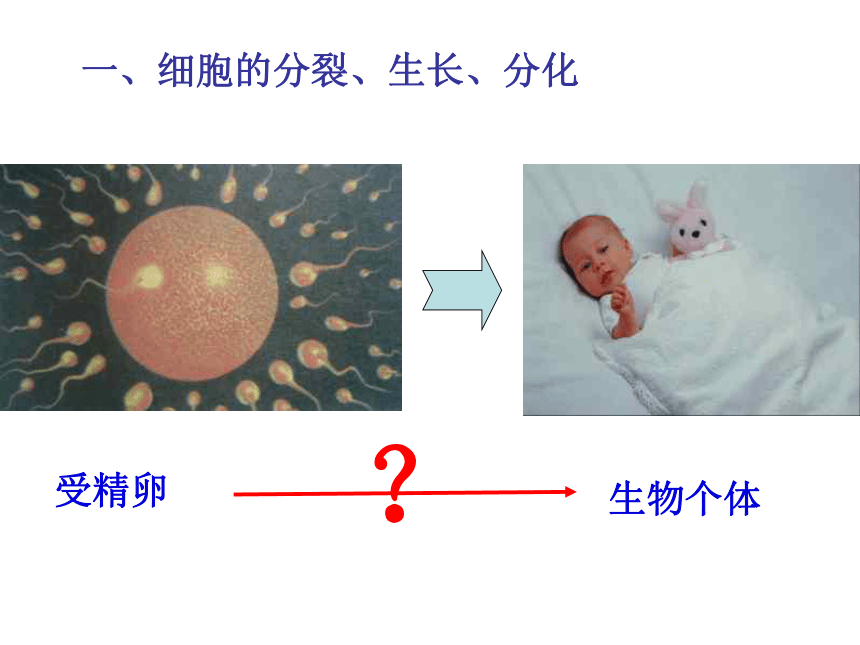 一、细胞的分裂、生长、分化

受精卵 ? 生物个体